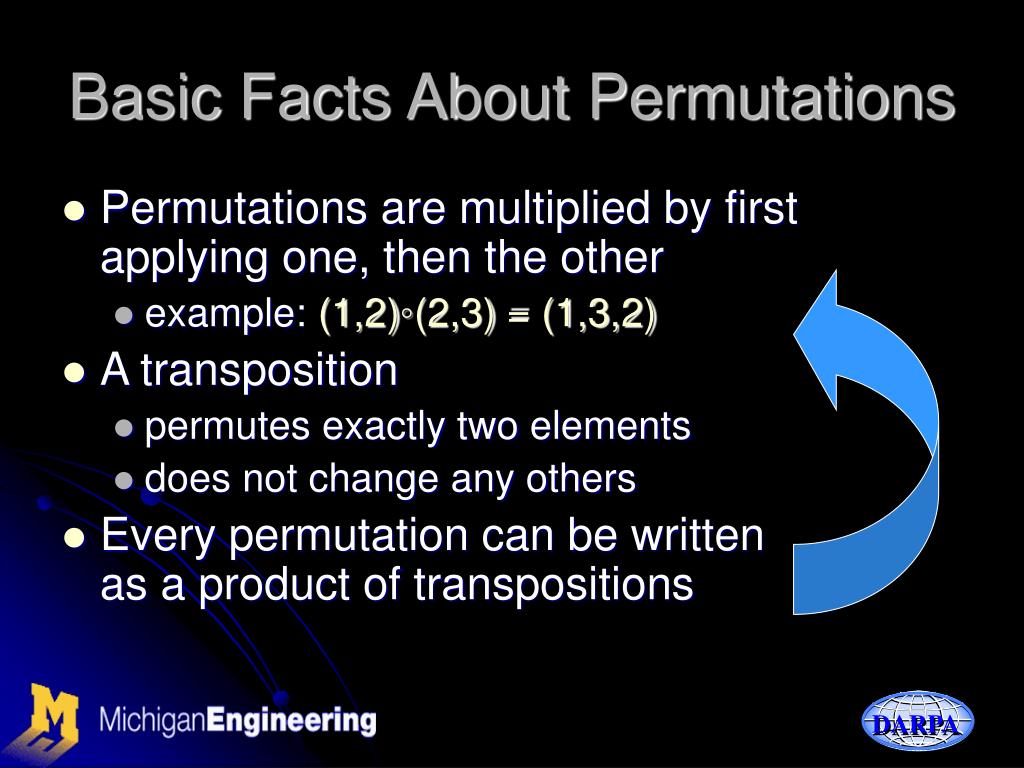 Basic Facts About Permutations

- Permutations are multiplied by first applying one, then the other
  - example: $(1,2)\circ(2,3) = (1,3,2)$
- A transposition
  - permutes exactly two elements
  - does not change any others
- Every permutation can be written as a product of transpositions

M MichiganEngineering

DARPA